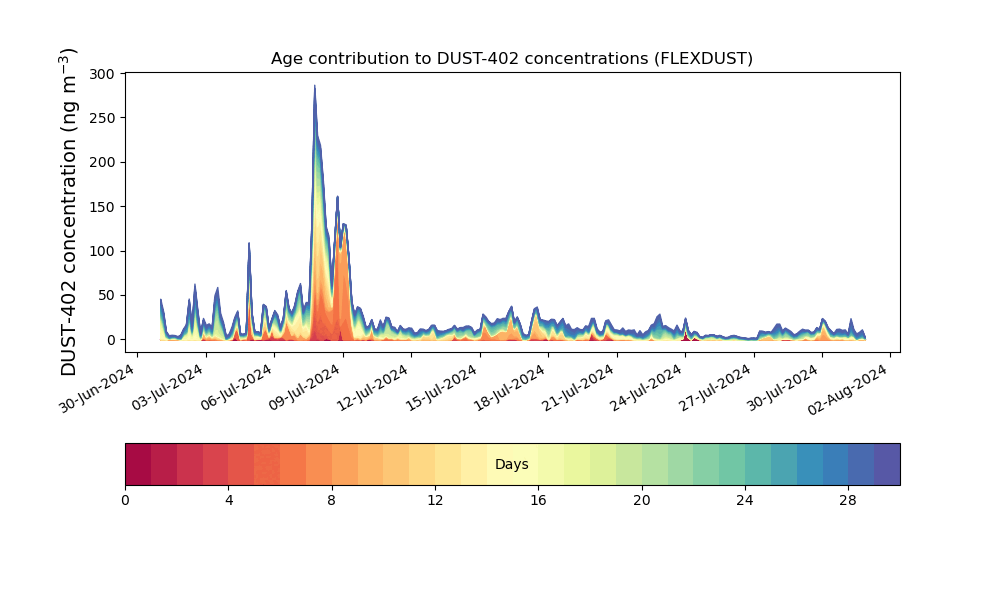 Age contribution to DUST-402 concentrations (FLEXDUST)

DUST-402 concentration (ng m$^{-3}$)

300
250
200
150
100
50
0

30-Jun-2024
03-Jul-2024
06-Jul-2024
09-Jul-2024
12-Jul-2024
15-Jul-2024
18-Jul-2024
21-Jul-2024
24-Jul-2024
27-Jul-2024
30-Jul-2024
02-Aug-2024

Days

0
4
8
12
16
20
24
28